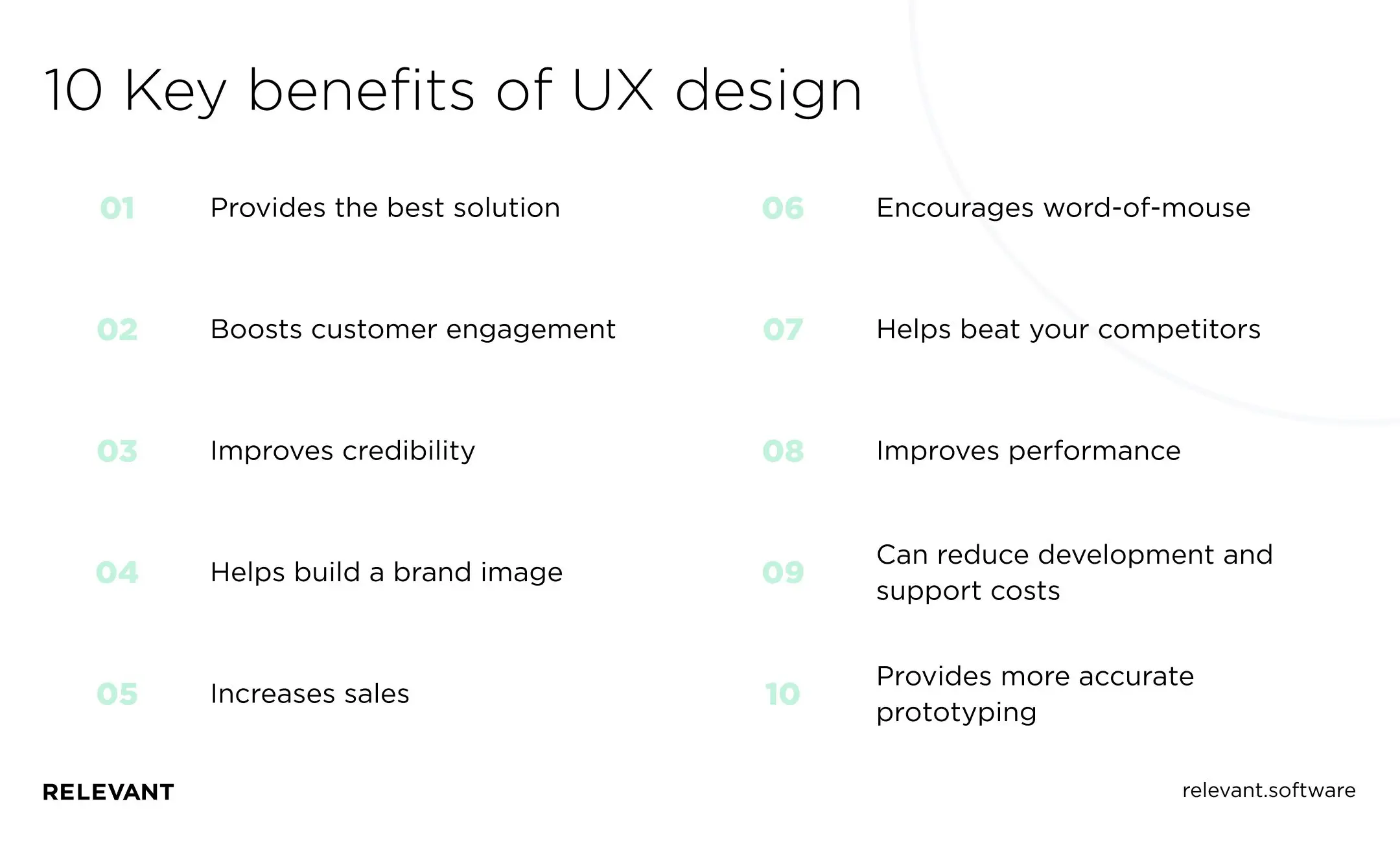 10 Key benefits of UX design

01 Provides the best solution

02 Boosts customer engagement

03 Improves credibility

04 Helps build a brand image

05 Increases sales

06 Encourages word-of-mouse

07 Helps beat your competitors

08 Improves performance

09 Can reduce development and support costs

10 Provides more accurate prototyping

RELEVANT

relevant.software